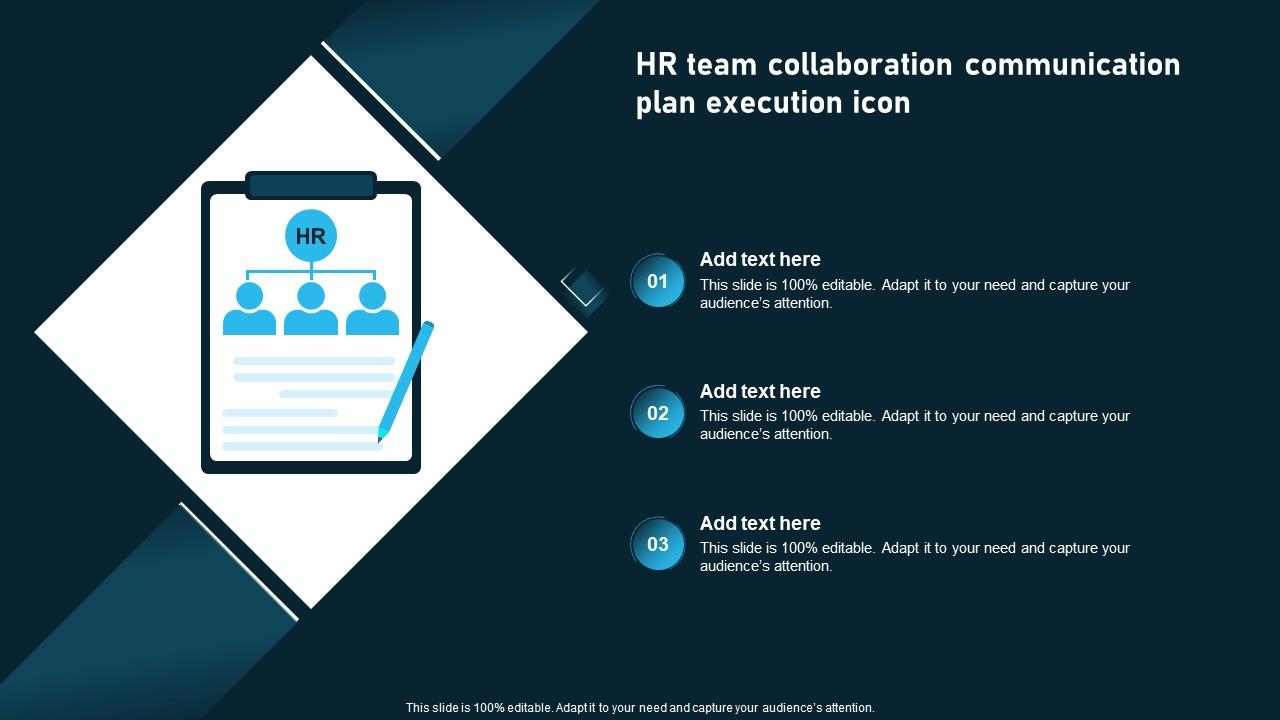 HR team collaboration communication plan execution icon

HR

01

Add text here

This slide is 100% editable. Adapt it to your need and capture your audience's attention.

02

Add text here

This slide is 100% editable. Adapt it to your need and capture your audience's attention.

03

Add text here

This slide is 100% editable. Adapt it to your need and capture your audience's attention.

This slide is 100% editable. Adapt it to your need and capture your audience's attention.